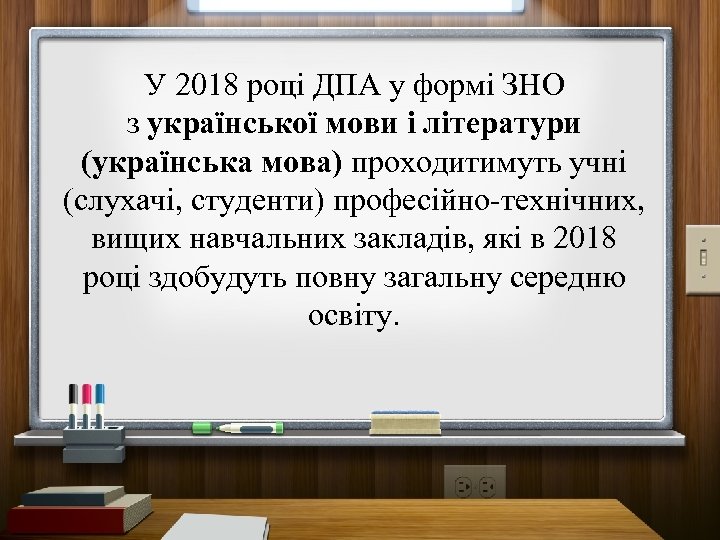 У 2018 році ДПА у формі ЗНО з української мови і літератури (українська мова) проходитимуть учні (слухачі, студенти) професійно-технічних, вищих навчальних закладів, які в 2018 році здобудуть повну загальну середню освіту.